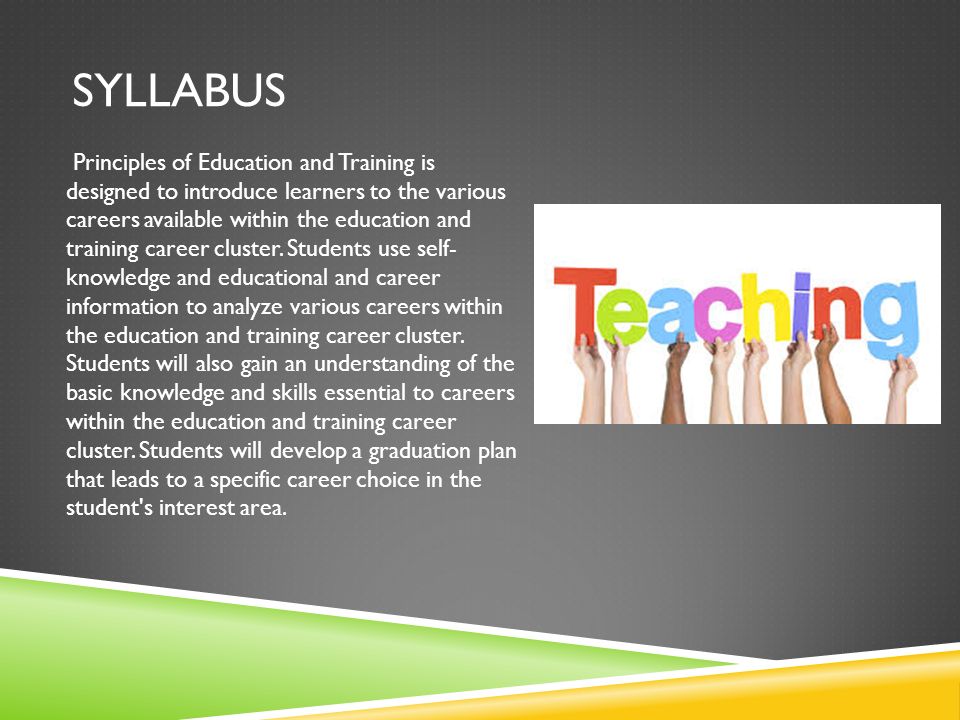 SYLLABUS

Principles of Education and Training is designed to introduce learners to the various careers available within the education and training career cluster. Students use self-knowledge and educational and career information to analyze various careers within the education and training career cluster. Students will also gain an understanding of the basic knowledge and skills essential to careers within the education and training career cluster. Students will develop a graduation plan that leads to a specific career choice in the student's interest area.

Teaching